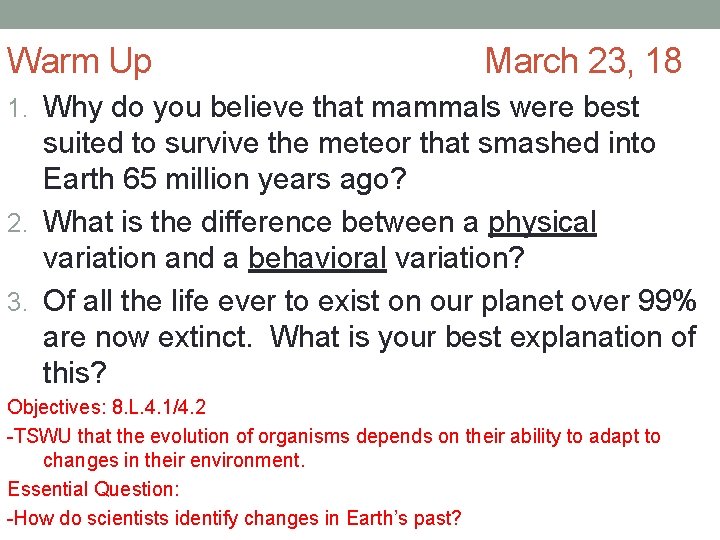 Warm Up March 23, 18

1. Why do you believe that mammals were best suited to survive the meteor that smashed into Earth 65 million years ago?

2. What is the difference between a physical variation and a behavioral variation?

3. Of all the life ever to exist on our planet over 99% are now extinct. What is your best explanation of this?

Objectives: 8.L.4.1/4.2

-TSWU that the evolution of organisms depends on their ability to adapt to changes in their environment.

Essential Question:

-How do scientists identify changes in Earth's past?